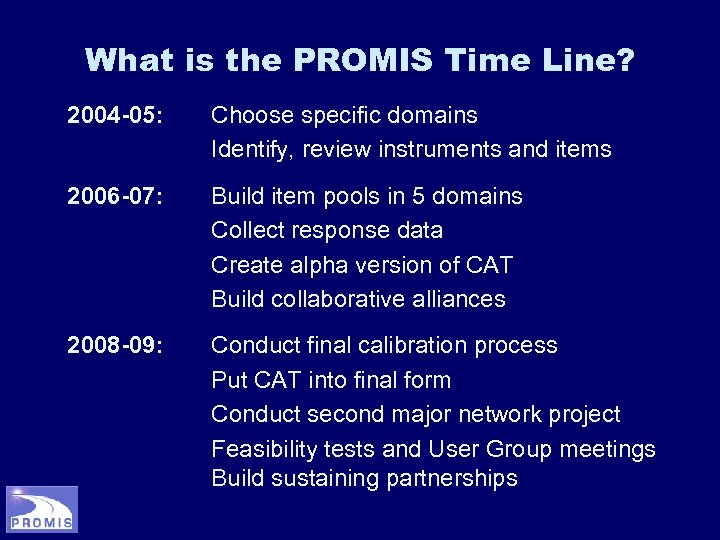 What is the PROMIS Time Line?

2004-05: Choose specific domains
Identify, review instruments and items

2006-07: Build item pools in 5 domains
Collect response data
Create alpha version of CAT
Build collaborative alliances

2008-09: Conduct final calibration process
Put CAT into final form
Conduct second major network project
Feasibility tests and User Group meetings
Build sustaining partnerships

PROMIS